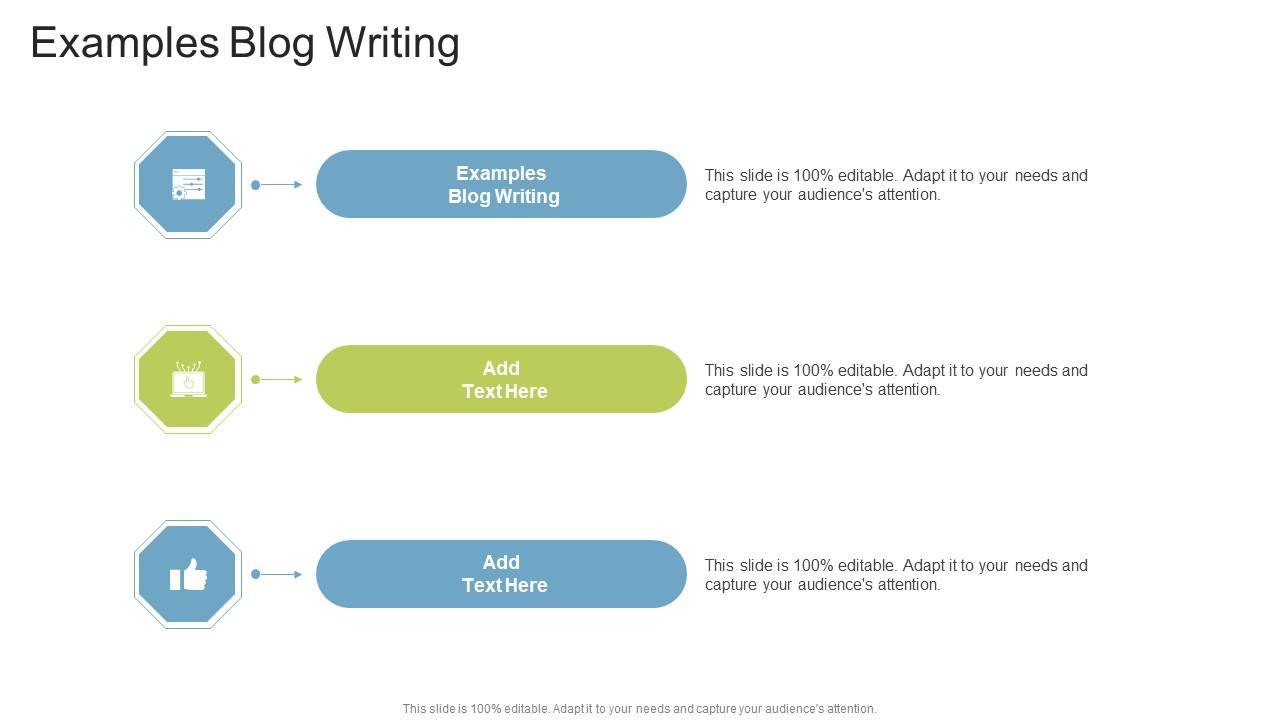 Examples Blog Writing

Examples Blog Writing

This slide is 100% editable. Adapt it to your needs and capture your audience's attention.

Add Text Here

This slide is 100% editable. Adapt it to your needs and capture your audience's attention.

Add Text Here

This slide is 100% editable. Adapt it to your needs and capture your audience's attention.

This slide is 100% editable. Adapt it to your needs and capture your audience's attention.